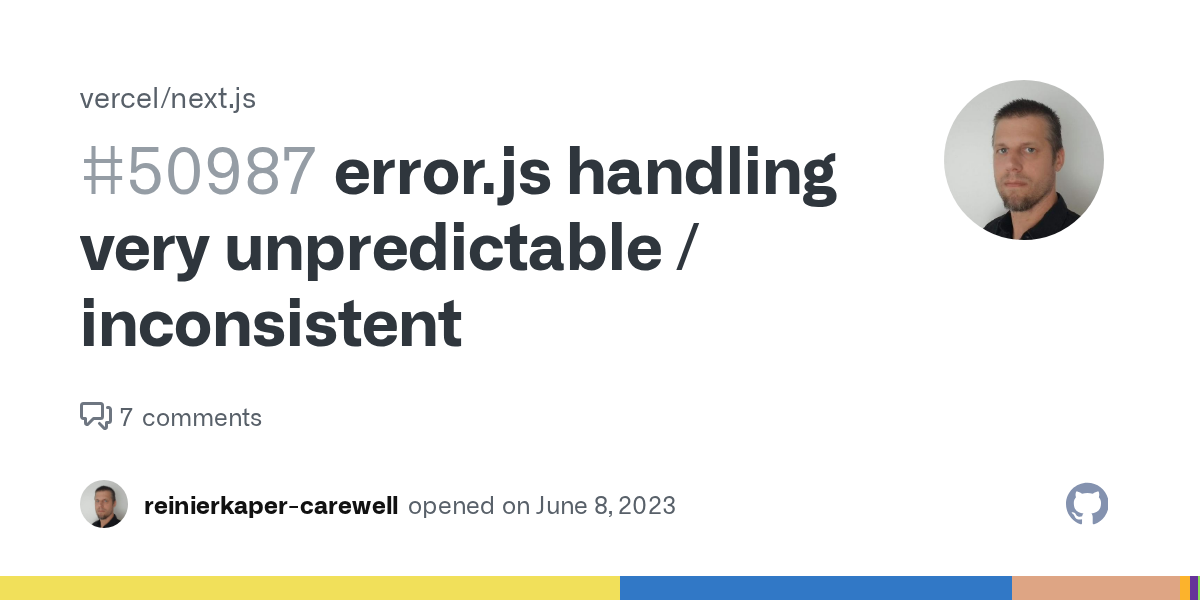 vercel/next.js

#50987 error.js handling very unpredictable / inconsistent

7 comments

reinierkaper-carewell opened on June 8, 2023